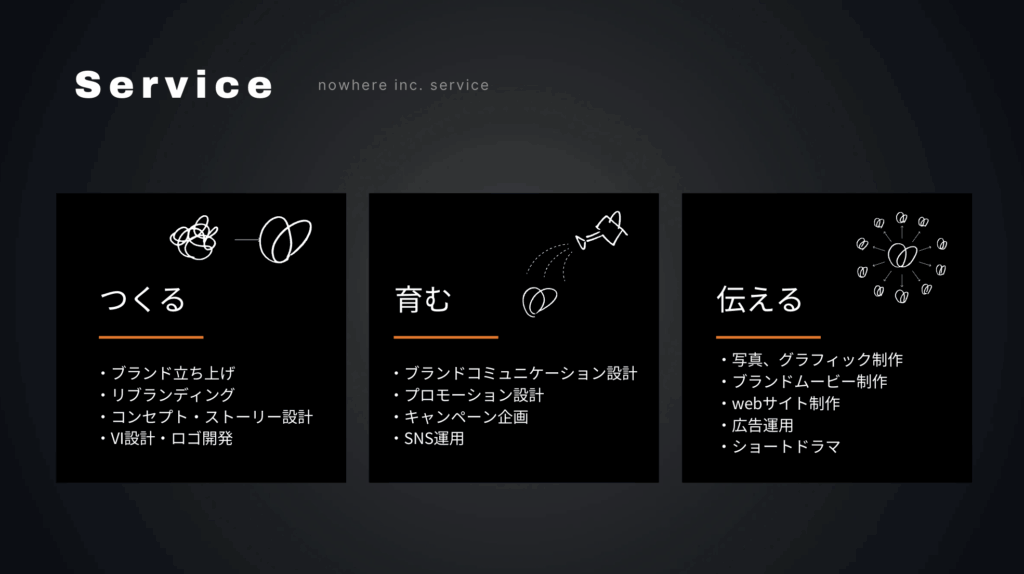 Service

nowhere inc. service

つくる

・ブランド立ち上げ
・リブランディング
・コンセプト・ストーリー設計
・VI設計・ロゴ開発

育む

・ブランドコミュニケーション設計
・プロモーション設計
・キャンペーン企画
・SNS運用

伝える

・写真、グラフィック制作
・ブランドムービー制作
・webサイト制作
・広告運用
・ショートドラマ